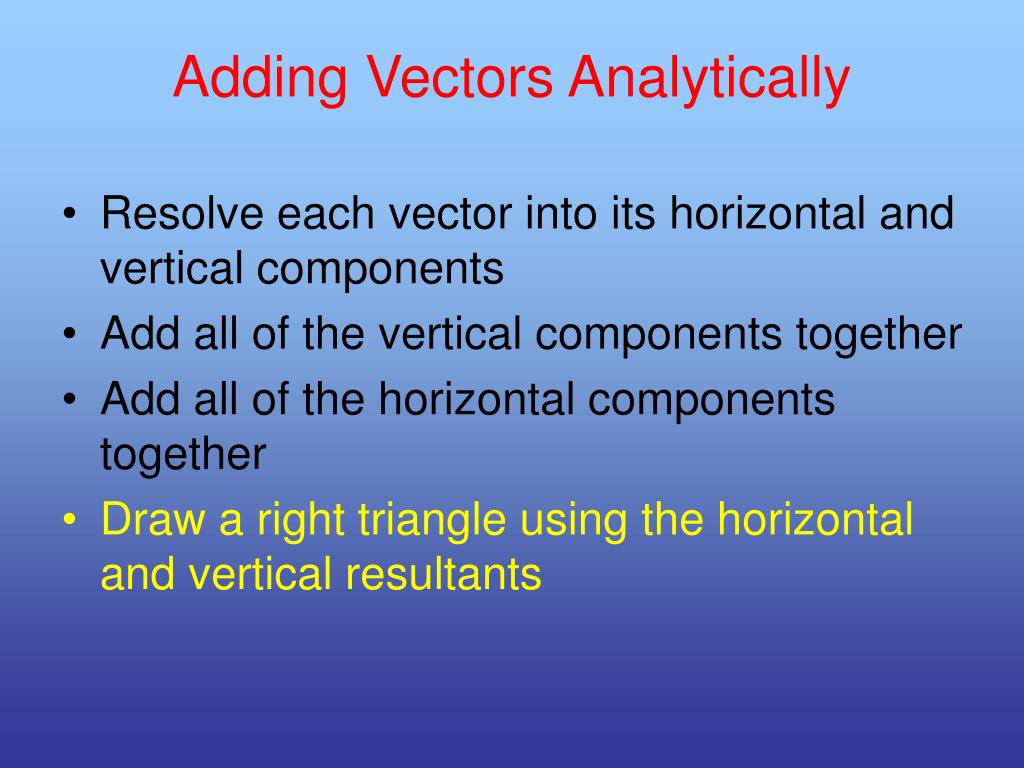 Adding Vectors Analytically

• Resolve each vector into its horizontal and vertical components
• Add all of the vertical components together
• Add all of the horizontal components together
• Draw a right triangle using the horizontal and vertical resultants